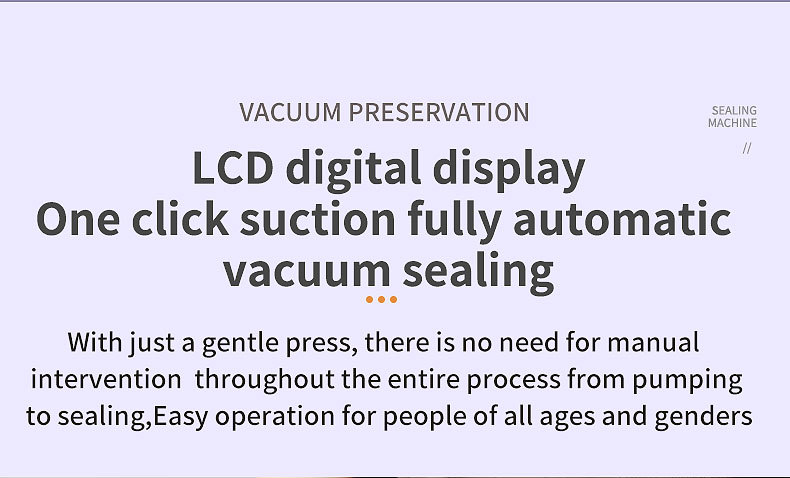 VACUUM PRESERVATION

SEALING MACHINE
//

LCD digital display
One click suction fully automatic vacuum sealing

With just a gentle press, there is no need for manual intervention  throughout the entire process from pumping to sealing,Easy operation for people of all ages and genders